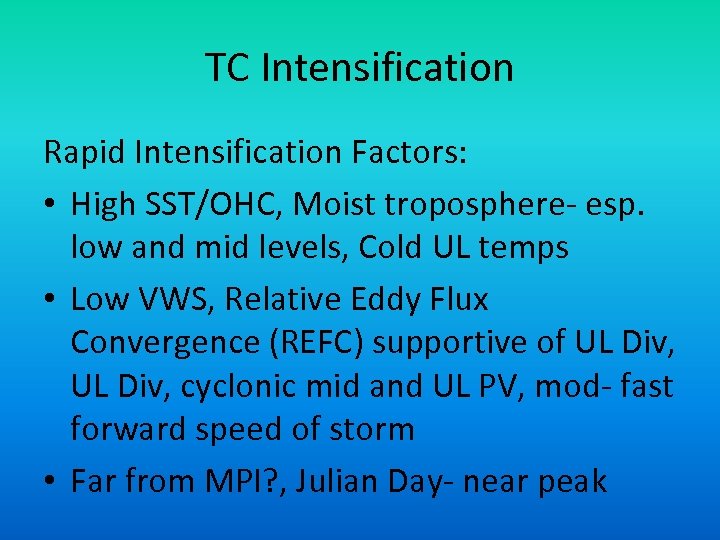 TC Intensification

Rapid Intensification Factors:

• High SST/OHC, Moist troposphere- esp. low and mid levels, Cold UL temps

• Low VWS, Relative Eddy Flux Convergence (REFC) supportive of UL Div, UL Div, cyclonic mid and UL PV, mod- fast forward speed of storm

• Far from MPI?, Julian Day- near peak